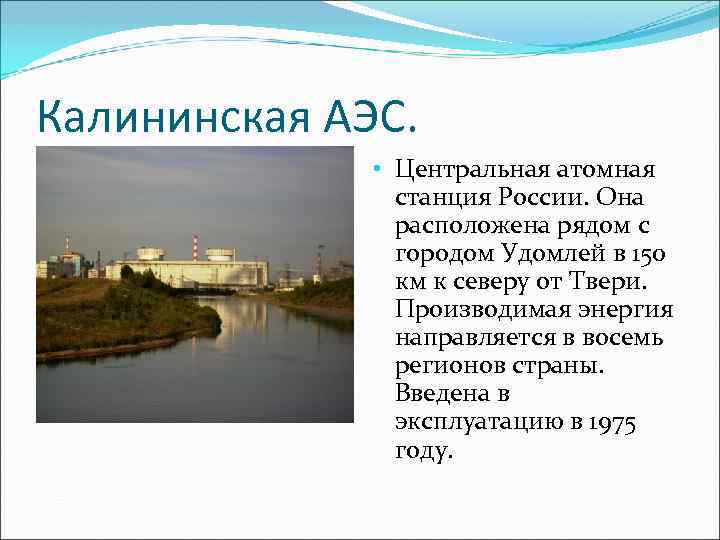 Калининская АЭС.

• Центральная атомная станция России. Она расположена рядом с городом Удомлей в 150 км к северу от Твери. Производимая энергия направляется в восемь регионов страны. Введена в эксплуатацию в 1975 году.